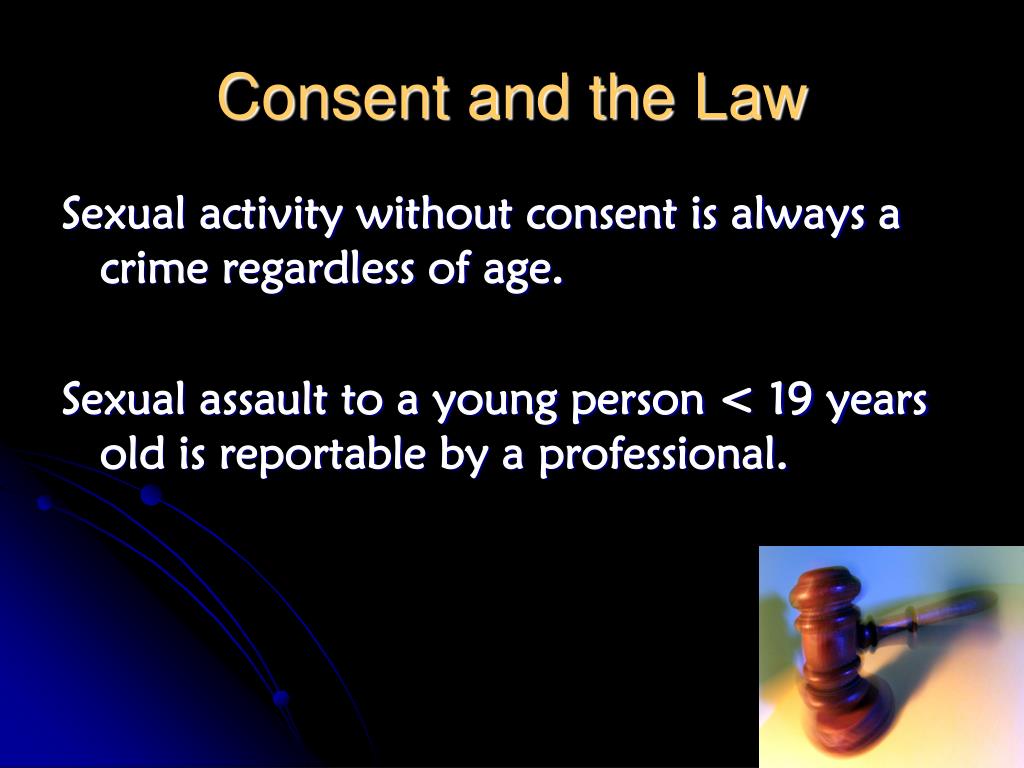 Consent and the Law

Sexual activity without consent is always a crime regardless of age.

Sexual assault to a young person < 19 years old is reportable by a professional.